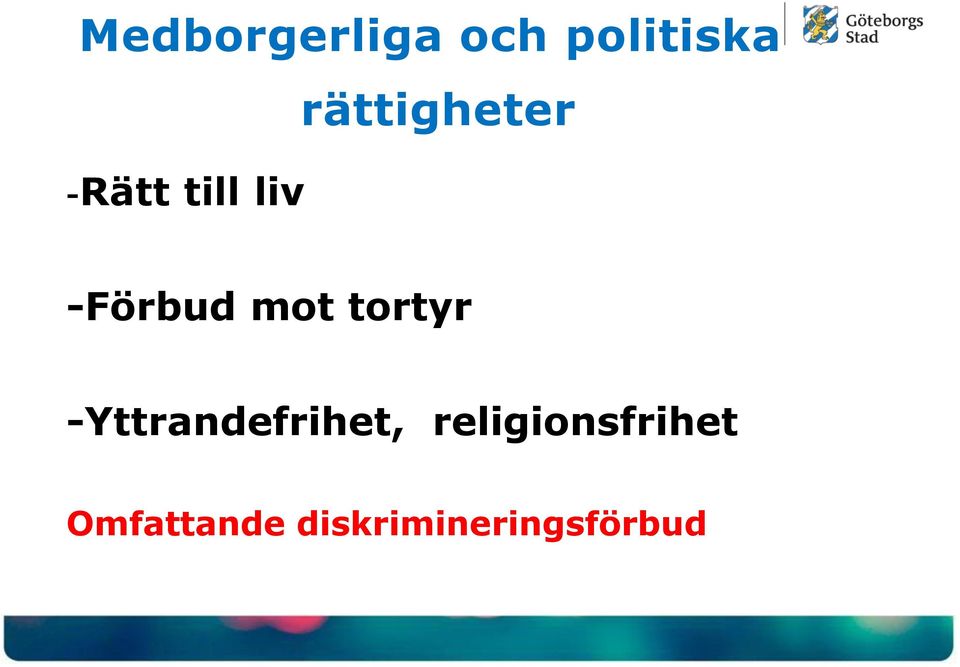 Medborgerliga och politiska rättigheter

Göteborgs Stad

-Rätt till liv

-Förbud mot tortyr

-Yttrandefrihet, religionsfrihet

Omfattande diskrimineringsförbud